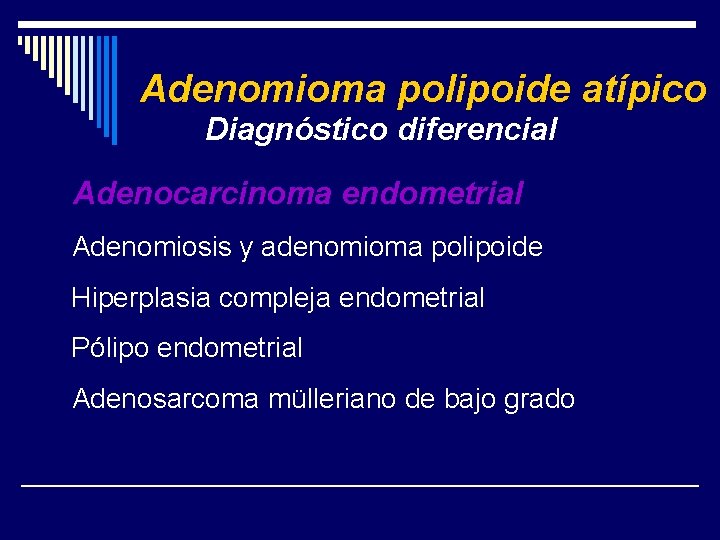 Adenomioma polipoide atípico
Diagnóstico diferencial

Adenocarcinoma endometrial

Adenomiosis y adenomioma polipoide

Hiperplasia compleja endometrial

Pólipo endometrial

Adenosarcoma mülleriano de bajo grado